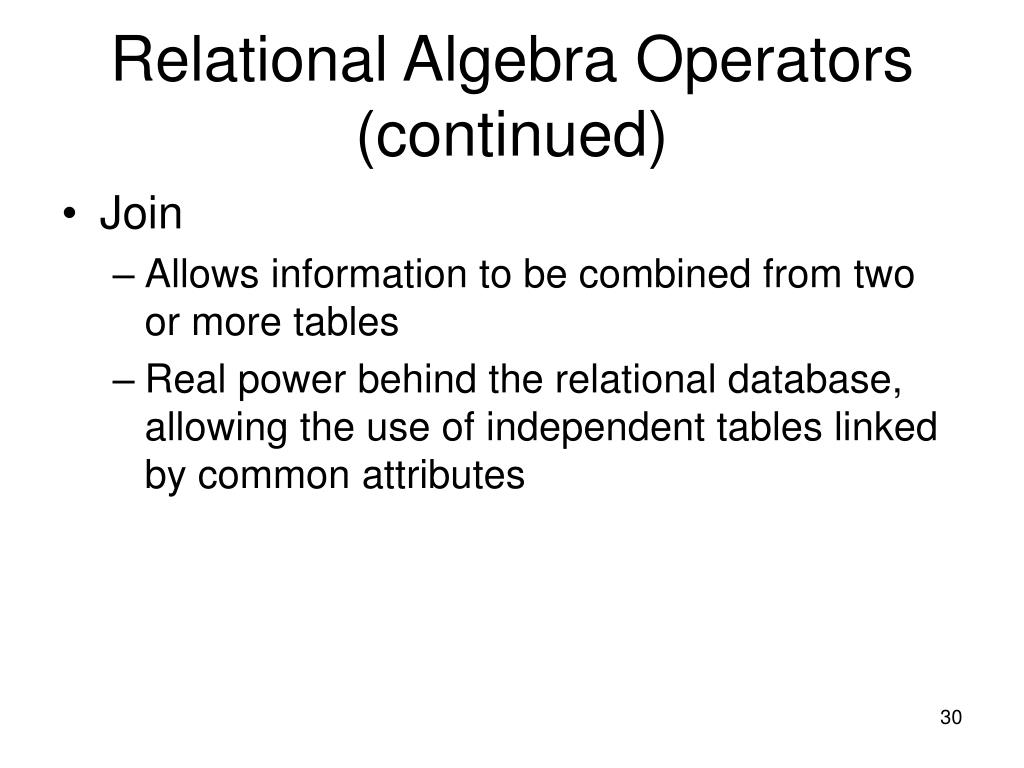 Relational Algebra Operators (continued)

• Join

– Allows information to be combined from two or more tables

– Real power behind the relational database, allowing the use of independent tables linked by common attributes

30